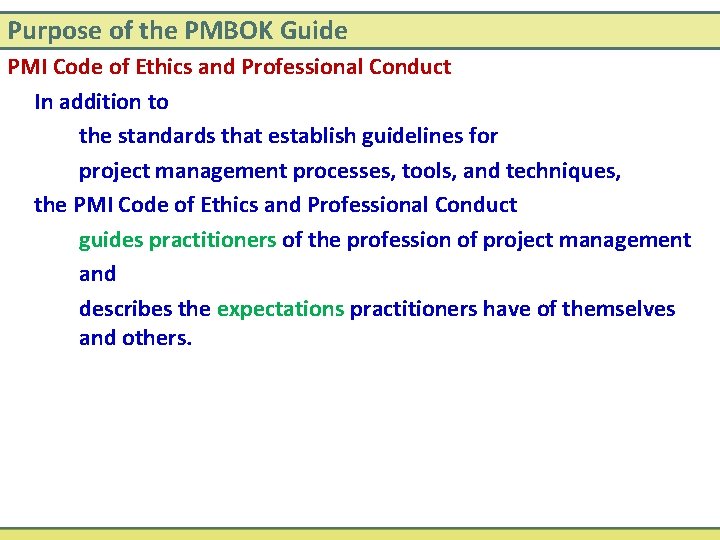 Purpose of the PMBOK Guide

PMI Code of Ethics and Professional Conduct

In addition to

the standards that establish guidelines for

project management processes, tools, and techniques,

the PMI Code of Ethics and Professional Conduct

guides practitioners of the profession of project management

and

describes the expectations practitioners have of themselves and others.